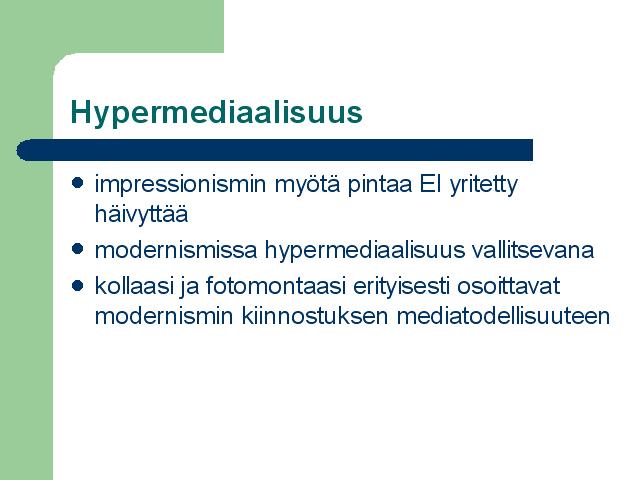 Hypermediaalisuus

- impressionismin myötä pintaa EI yritetty häivyttää
- modernismissa hypermediaalisuus vallitsevana
- kollaasi ja fotomontaasi erityisesti osoittavat modernismin kiinnostuksen mediatodellisuuteen